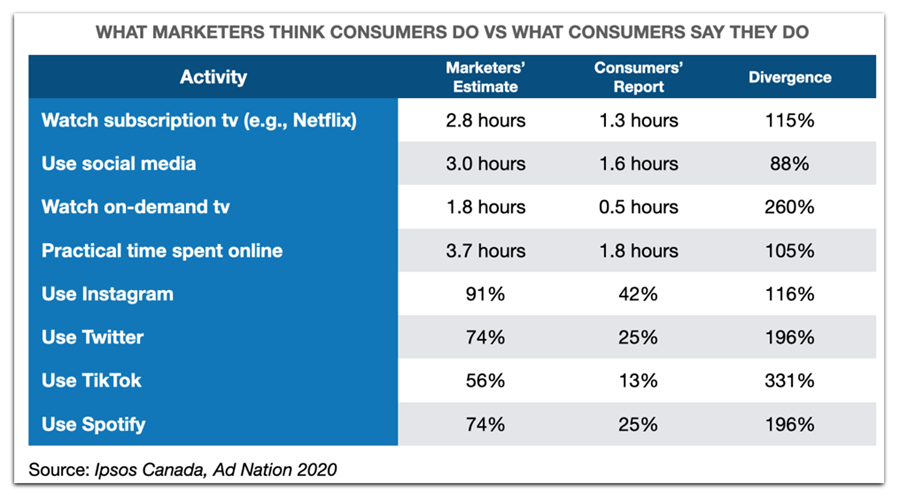 WHAT MARKETERS THINK CONSUMERS DO VS WHAT CONSUMERS SAY THEY DO

| Activity | Marketers' Estimate | Consumers' Report | Divergence |
|---|---|---|---|
| Watch subscription tv (e.g., Netflix) | 2.8 hours | 1.3 hours | 115% |
| Use social media | 3.0 hours | 1.6 hours | 88% |
| Watch on-demand tv | 1.8 hours | 0.5 hours | 260% |
| Practical time spent online | 3.7 hours | 1.8 hours | 105% |
| Use Instagram | 91% | 42% | 116% |
| Use Twitter | 74% | 25% | 196% |
| Use TikTok | 56% | 13% | 331% |
| Use Spotify | 74% | 25% | 196% |

Source: Ipsos Canada, Ad Nation 2020